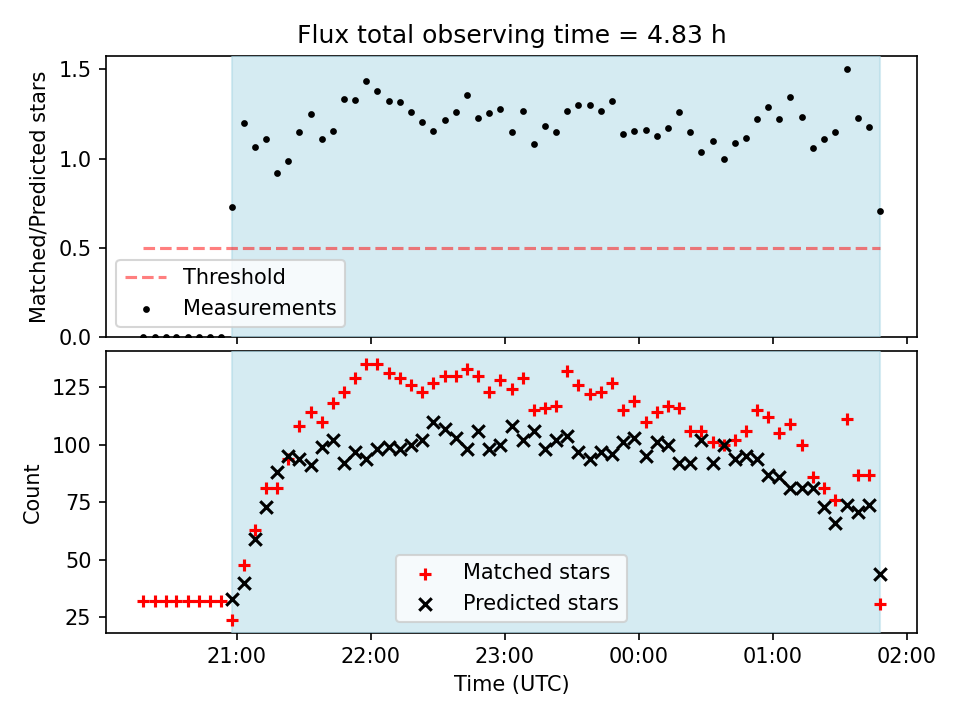 Flux total observing time = 4.83 h

Matched/Predicted stars

1.5
1.0
0.5
0.0

Threshold
Measurements

Count

125
100
75
50
25

Matched stars
Predicted stars

21:00
22:00
23:00
00:00
01:00
02:00

Time (UTC)